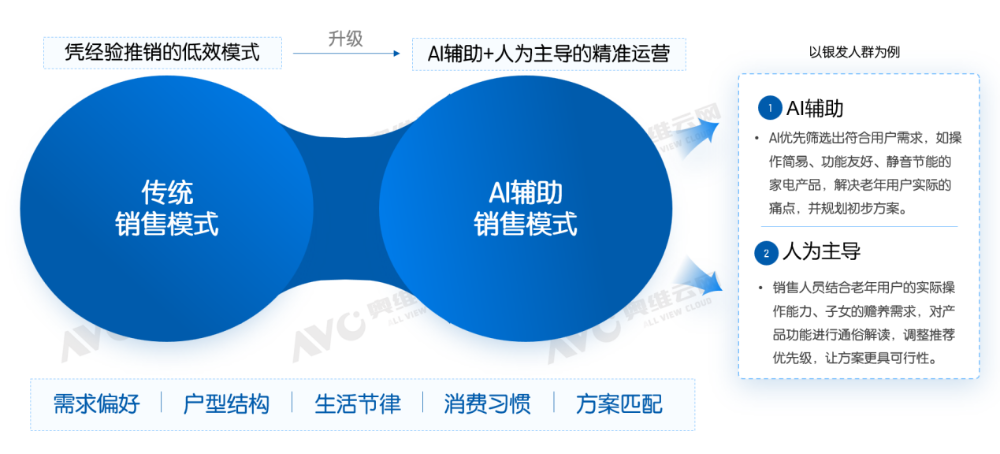 凭经验推销的低效模式

升级

AI辅助+人为主导的精准运营

以银发人群为例

传统
销售模式

AI辅助
销售模式

1 AI辅助

• AI优先筛选出符合用户需求，如操作简易、功能友好、静音节能的家电产品，解决老年用户实际的痛点，并规划初步方案。

2 人为主导

• 销售人员结合老年用户的实际操作能力、子女的赡养需求，对产品功能进行通俗解读，调整推荐优先级，让方案更具可行性。

需求偏好 | 户型结构 | 生活节律 | 消费习惯 | 方案匹配

AVC 奥维云网 ALL VIEW CLOUD